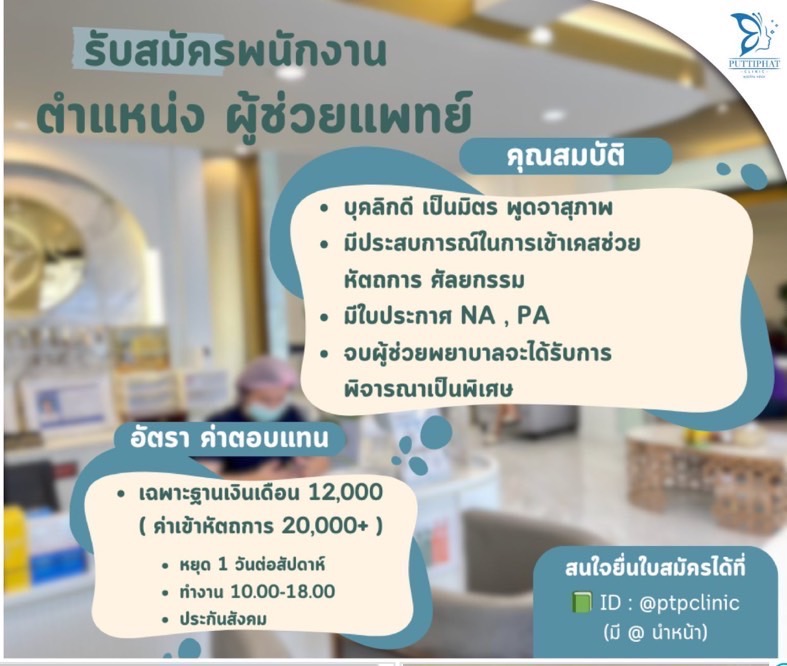 PUTTIPHAT CLINIC

รับสมัครพนักงาน
ตำแหน่ง ผู้ช่วยแพทย์

คุณสมบัติ

• บุคลิกดี เป็นมิตร พูดจาสุภาพ
• มีประสบการณ์ในการเข้าเคสช่วยหัตถการ ศัลยกรรม
• มีใบประกาศ NA , PA
• จบผู้ช่วยพยาบาลจะได้รับการพิจารณาเป็นพิเศษ

อัตรา ค่าตอบแทน

• เฉพาะฐานเงินเดือน 12,000
( ค่าเข้าหัตถการ 20,000+ )
• หยุด 1 วันต่อสัปดาห์
• ทำงาน 10.00-18.00
• ประกันสังคม

สนใจยื่นใบสมัครได้ที่
ID : @ptpclinic
(มี @ นำหน้า)